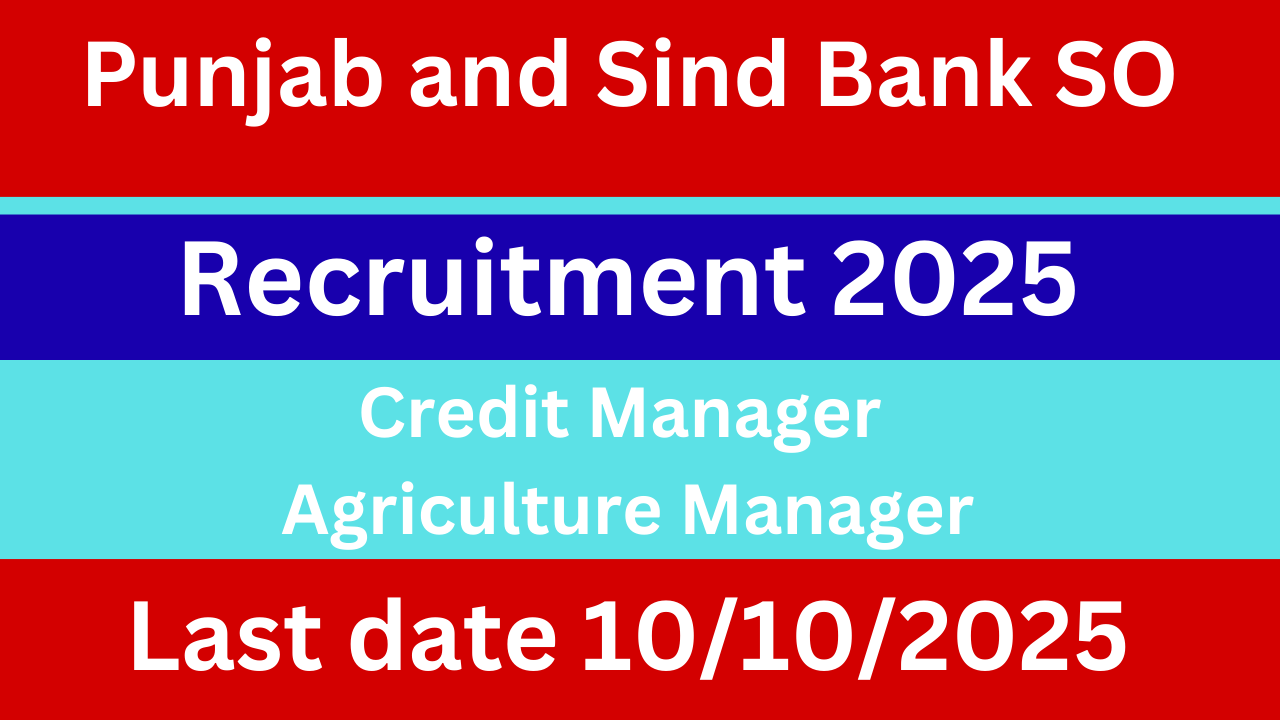 Punjab and Sind Bank SO

Recruitment 2025

Credit Manager
Agriculture Manager

Last date 10/10/2025